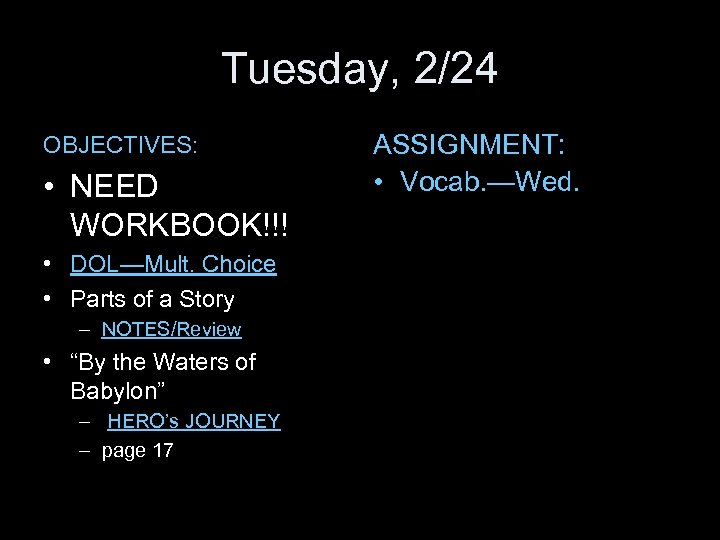 Tuesday, 2/24

OBJECTIVES:

• NEED WORKBOOK!!!
• DOL—Mult. Choice
• Parts of a Story
  – NOTES/Review
• “By the Waters of Babylon”
  – HERO’s JOURNEY
  – page 17

ASSIGNMENT:

• Vocab.—Wed.